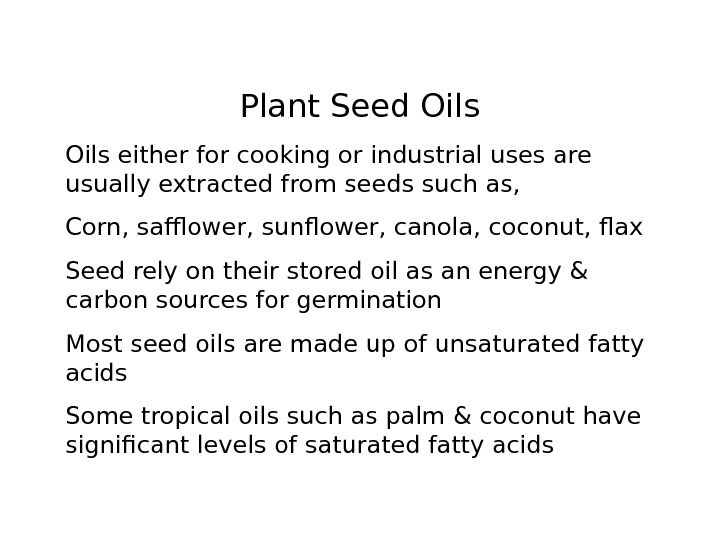 Plant Seed Oils

Oils either for cooking or industrial uses are usually extracted from seeds such as,

Corn, safflower, sunflower, canola, coconut, flax

Seed rely on their stored oil as an energy & carbon sources for germination

Most seed oils are made up of unsaturated fatty acids

Some tropical oils such as palm & coconut have significant levels of saturated fatty acids